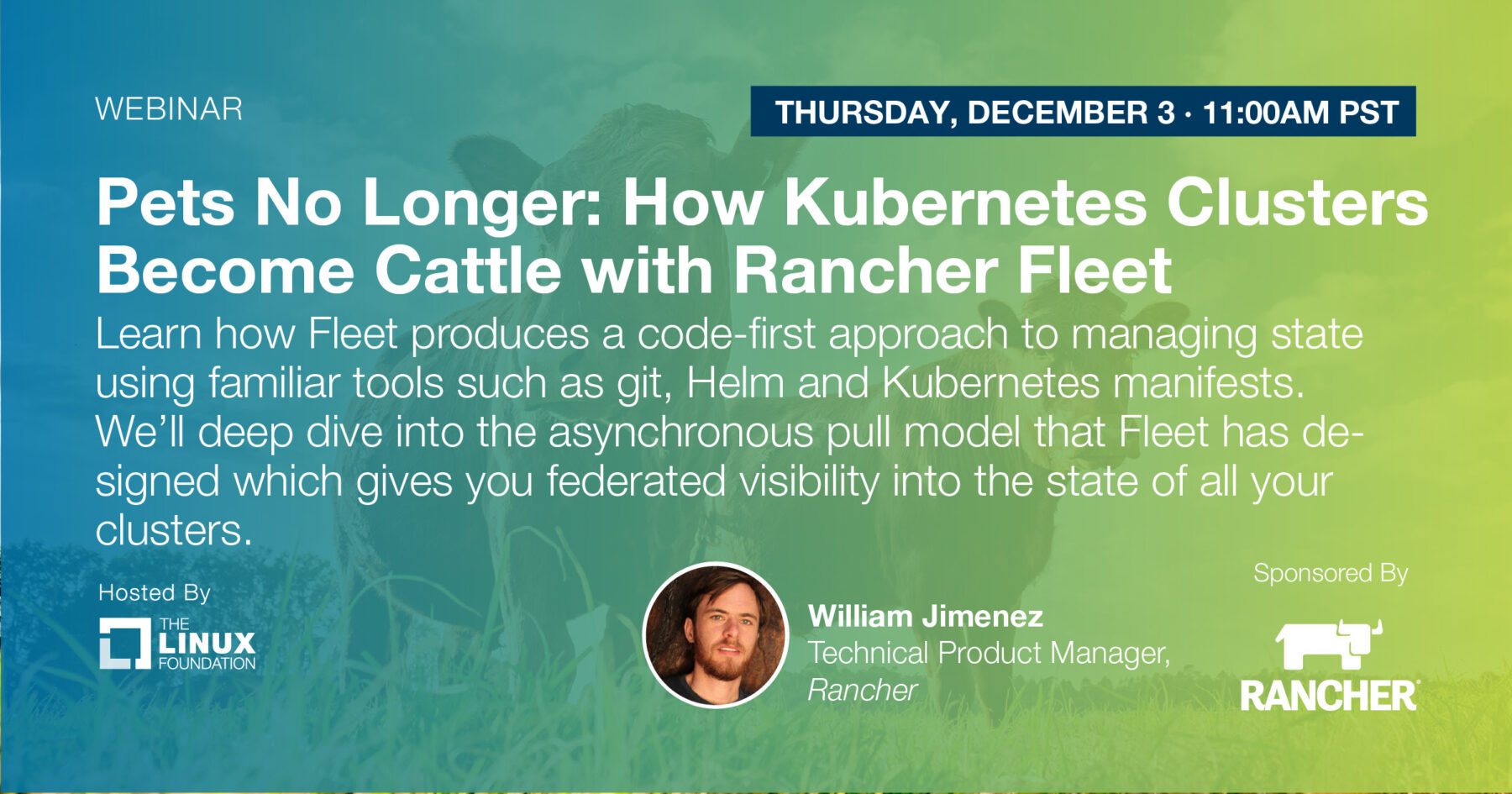 WEBINAR

THURSDAY, DECEMBER 3 · 11:00AM PST

Pets No Longer: How Kubernetes Clusters Become Cattle with Rancher Fleet

Learn how Fleet produces a code-first approach to managing state using familiar tools such as git, Helm and Kubernetes manifests. We'll deep dive into the asynchronous pull model that Fleet has designed which gives you federated visibility into the state of all your clusters.

Hosted By

THE LINUX FOUNDATION

William Jimenez
Technical Product Manager,
Rancher

Sponsored By

RANCHER